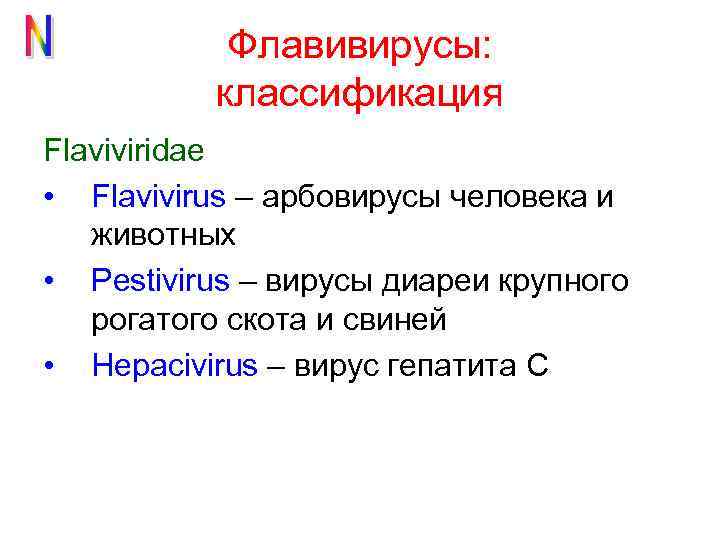 N

Флавивирусы: классификация

Flaviviridae

• Flavivirus – арбовирусы человека и животных
• Pestivirus – вирусы диареи крупного рогатого скота и свиней
• Hepacivirus – вирус гепатита С